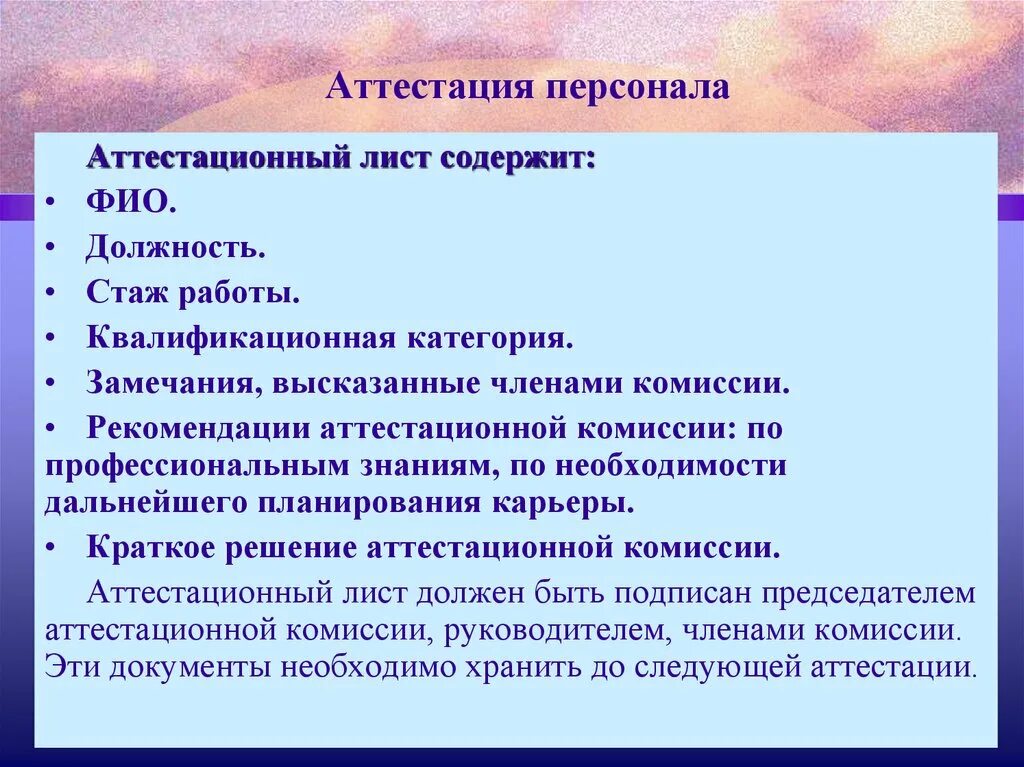 Аттестация персонала

Аттестационный лист содержит:

• ФИО.
• Должность.
• Стаж работы.
• Квалификационная категория.
• Замечания, высказанные членами комиссии.
• Рекомендации аттестационной комиссии: по профессиональным знаниям, по необходимости дальнейшего планирования карьеры.
• Краткое решение аттестационной комиссии.

Аттестационный лист должен быть подписан председателем аттестационной комиссии, руководителем, членами комиссии. Эти документы необходимо хранить до следующей аттестации.